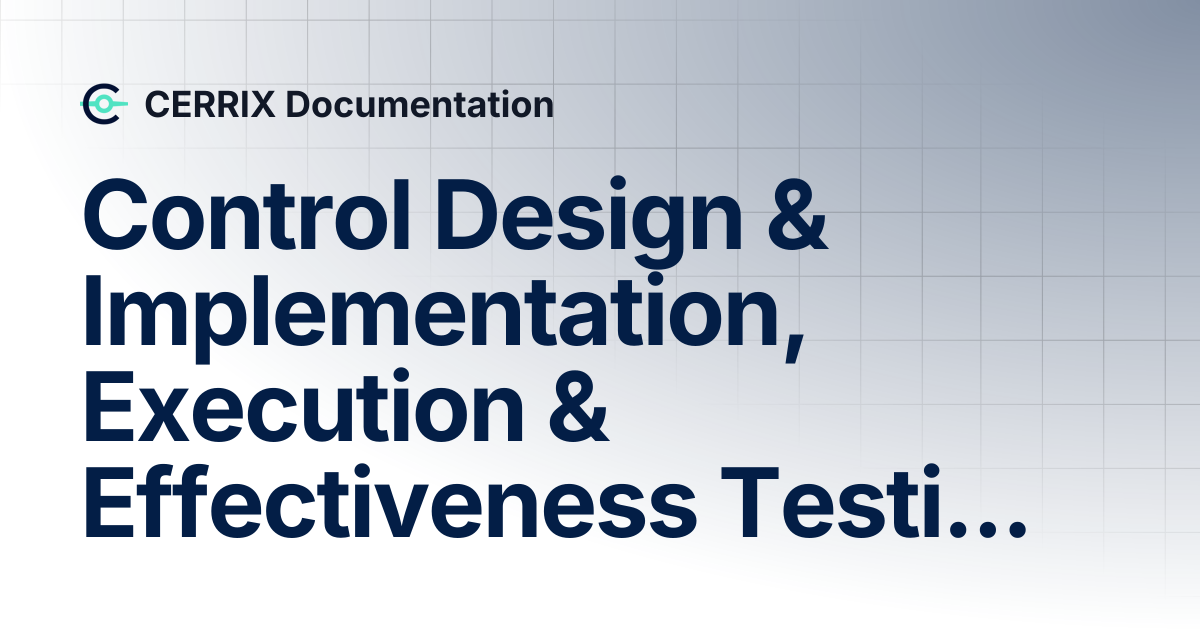 CERRIX Documentation

Control Design & Implementation, Execution & Effectiveness Testi...